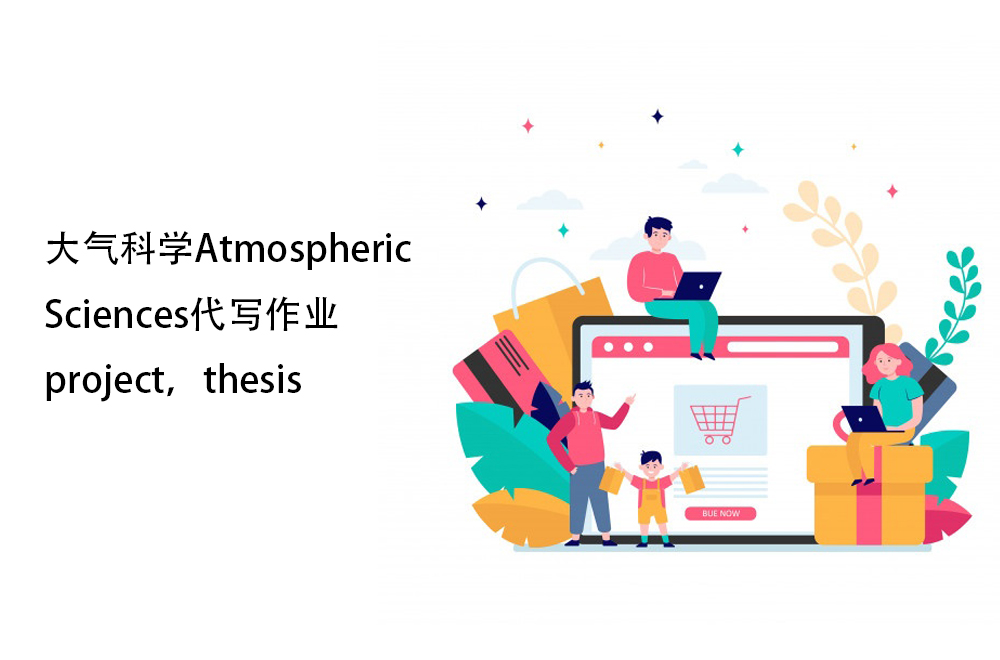 大气科学Atmospheric Sciences代写作业 project，thesis

BUE NOW